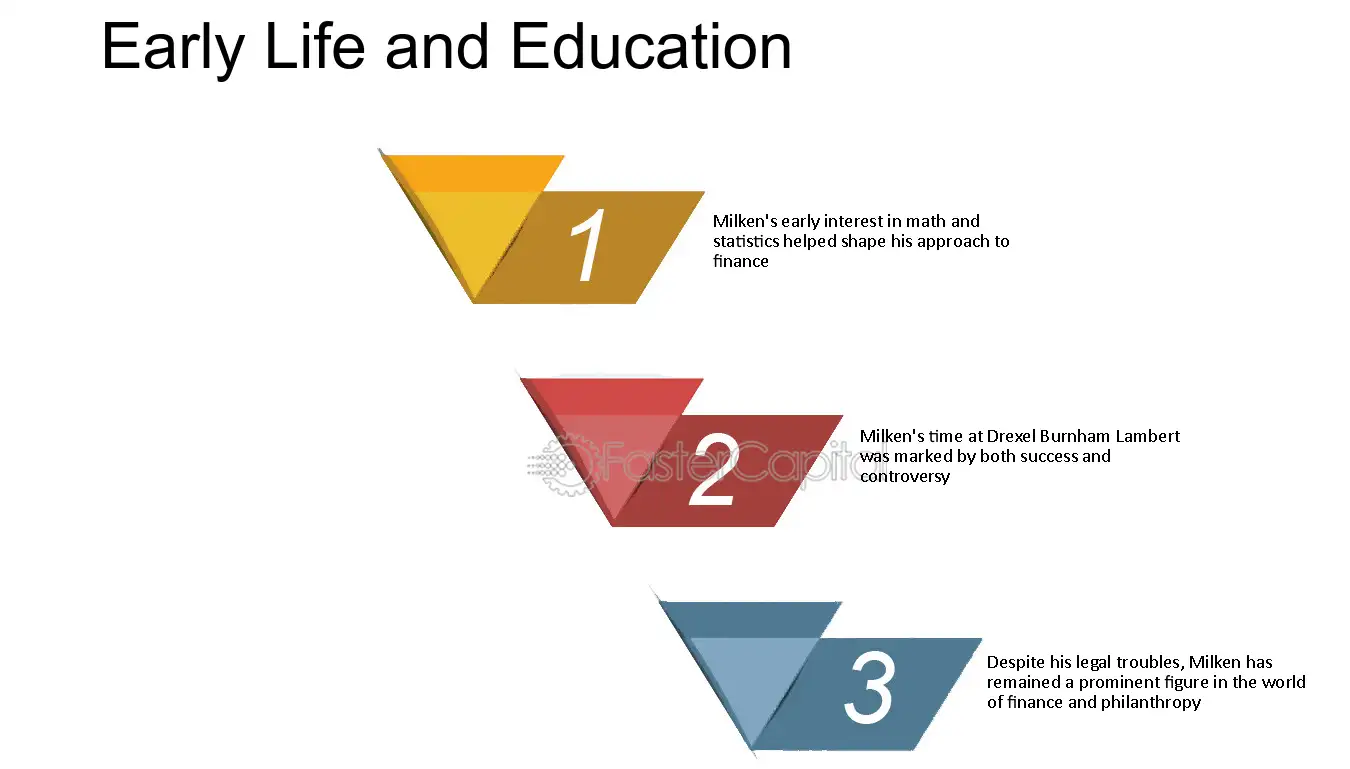 Early Life and Education

1

Milken's early interest in math and statistics helped shape his approach to finance

2

Milken's time at Drexel Burnham Lambert was marked by both success and controversy

3

Despite his legal troubles, Milken has remained a prominent figure in the world of finance and philanthropy

FasterCapital